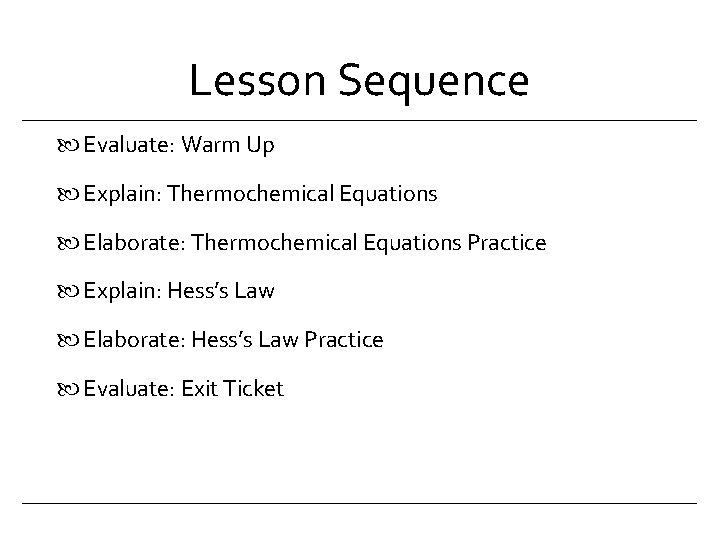 Lesson Sequence

Evaluate: Warm Up

Explain: Thermochemical Equations

Elaborate: Thermochemical Equations Practice

Explain: Hess's Law

Elaborate: Hess's Law Practice

Evaluate: Exit Ticket